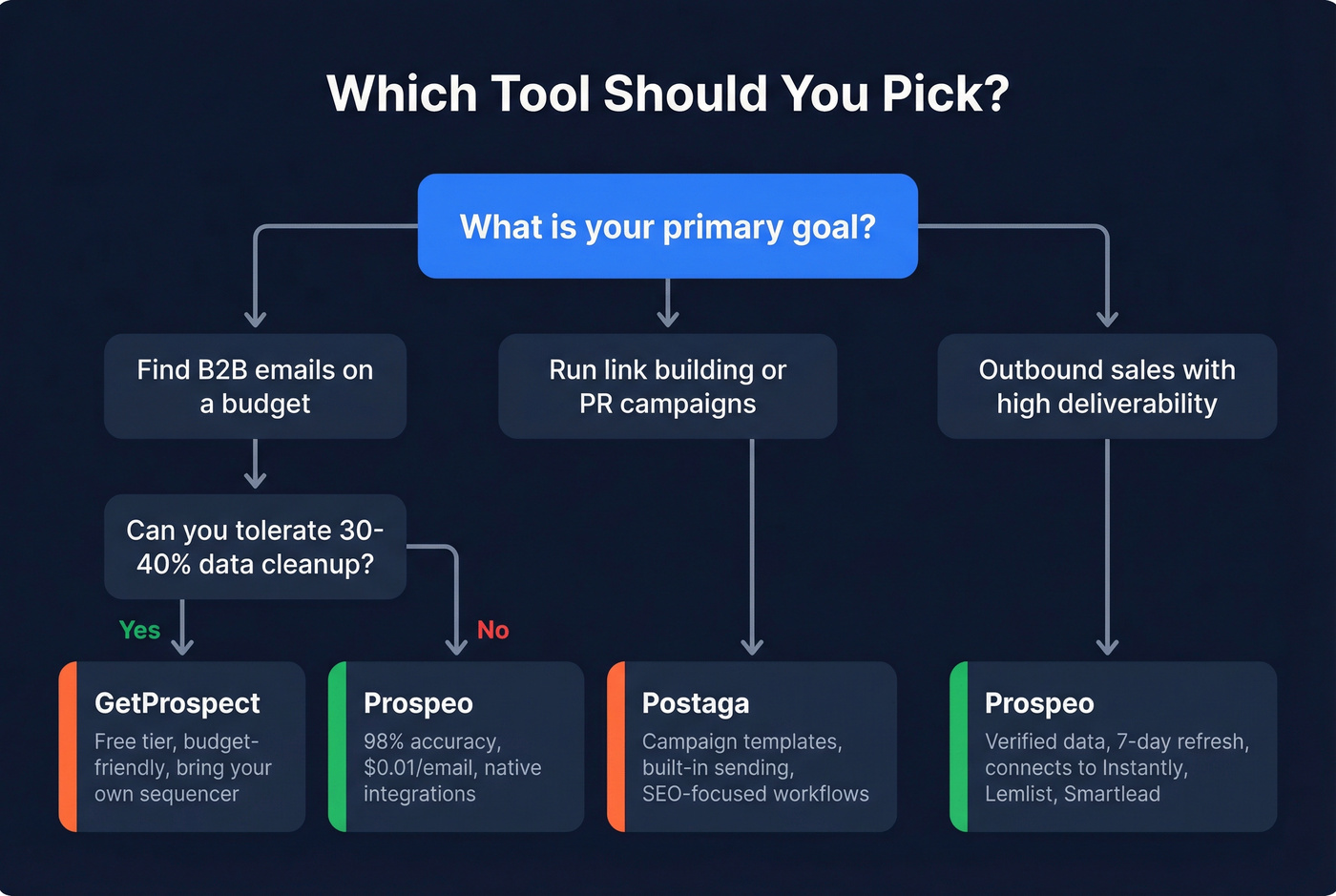 Which Tool Should You Pick?

What is your primary goal?

Find B2B emails on a budget

Run link building or PR campaigns

Outbound sales with high deliverability

Can you tolerate 30-40% data cleanup?

Yes

No

GetProspect
Free tier, budget-friendly, bring your own sequencer

Prospeo
98% accuracy, $0.01/email, native integrations

Postaga
Campaign templates, built-in sending, SEO-focused workflows

Prospeo
Verified data, 7-day refresh, connects to Instantly, Lemlist, Smartlead